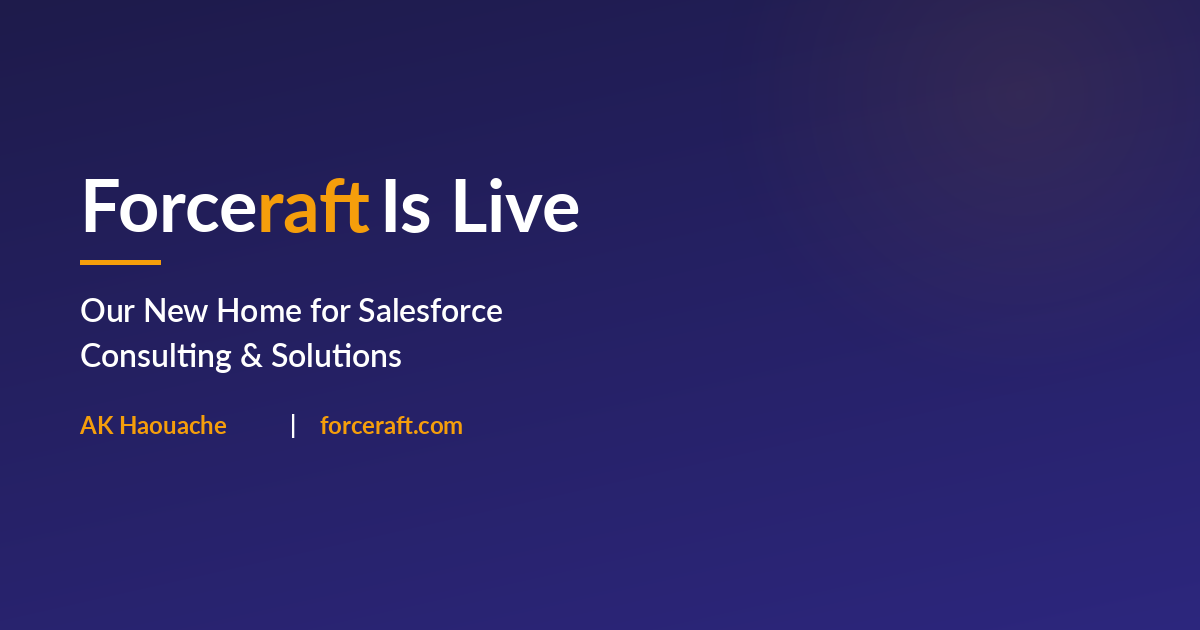 Forceraft Is Live

Our New Home for Salesforce Consulting & Solutions

AK Haouache | forceraft.com